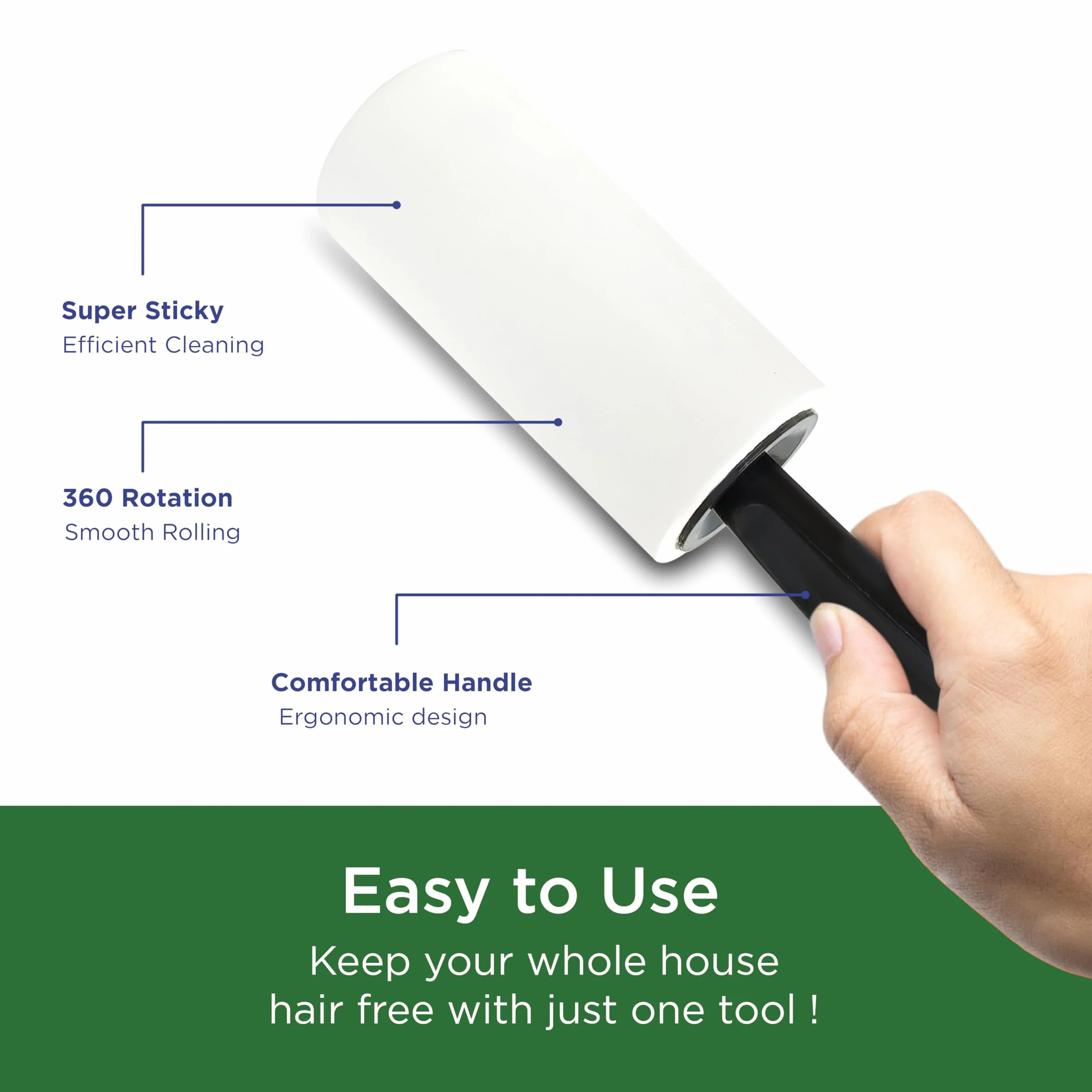 Super Sticky
Efficient Cleaning

360 Rotation
Smooth Rolling

Comfortable Handle
Ergonomic design

Easy to Use
Keep your whole house hair free with just one tool !